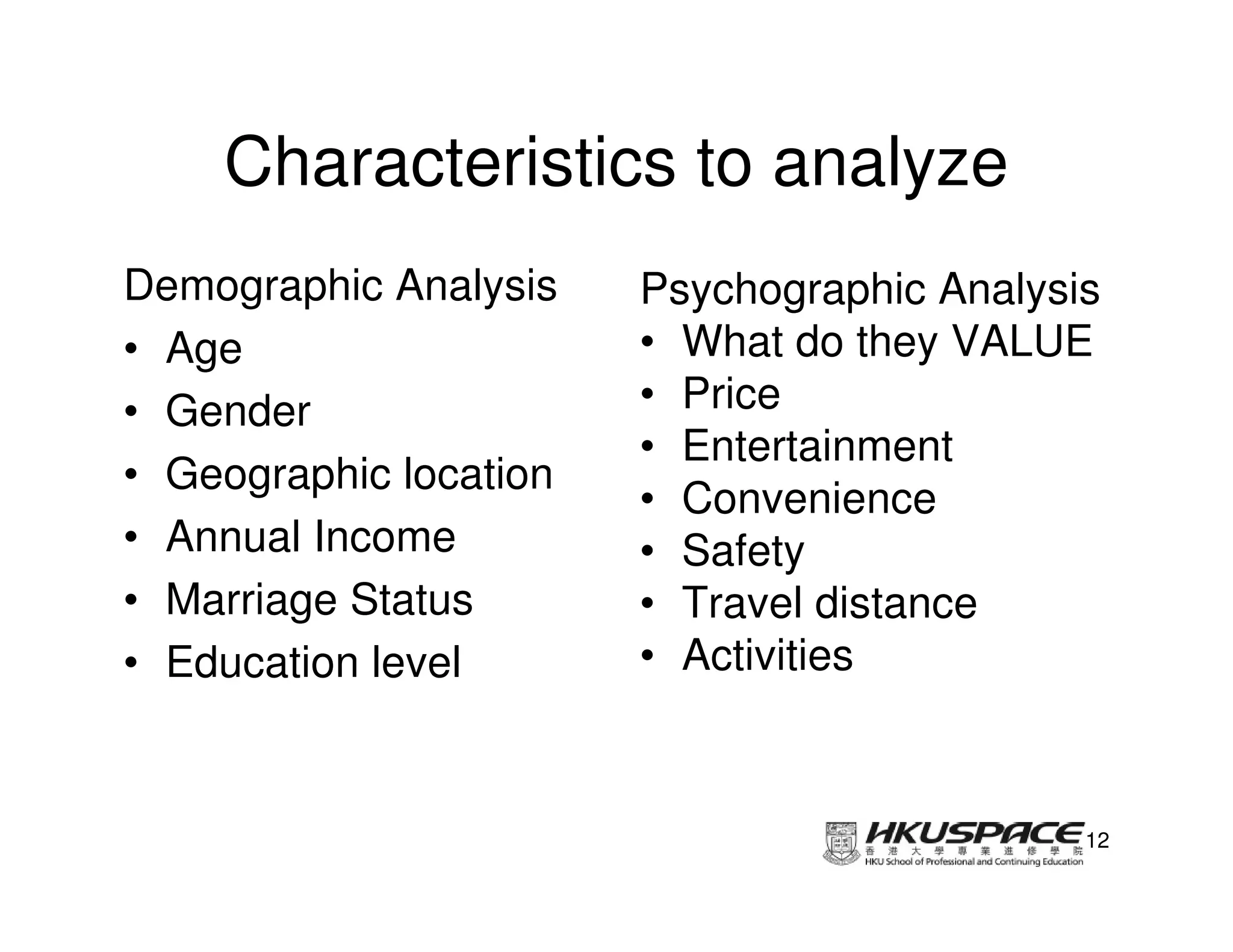 Characteristics to analyze

Demographic Analysis
• Age
• Gender
• Geographic location
• Annual Income
• Marriage Status
• Education level

Psychographic Analysis
• What do they VALUE
• Price
• Entertainment
• Convenience
• Safety
• Travel distance
• Activities

HKUSPACE
香港大學專業進修學院
HKU School of Professional and Continuing Education

12